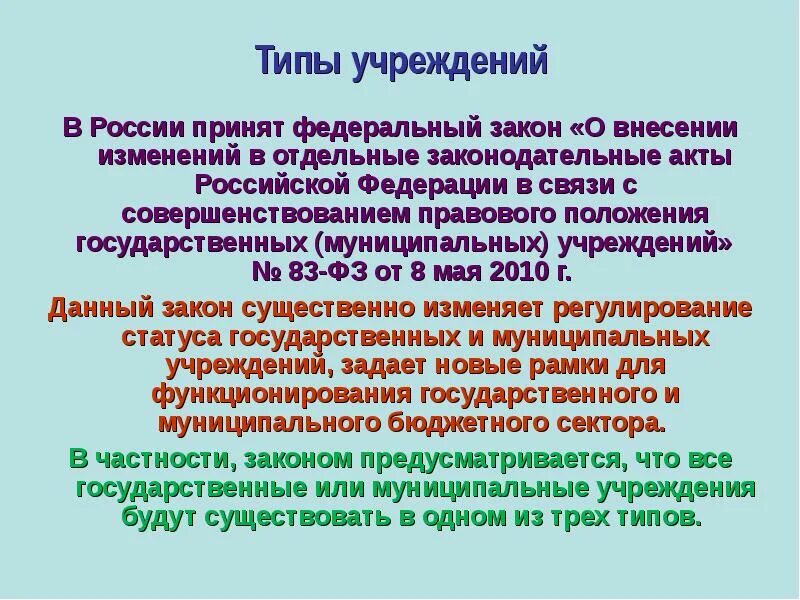 Типы учреждений

В России принят федеральный закон «О внесении изменений в отдельные законодательные акты Российской Федерации в связи с совершенствованием правового положения государственных (муниципальных) учреждений» № 83-ФЗ от 8 мая 2010 г.

Данный закон существенно изменяет регулирование статуса государственных и муниципальных учреждений, задает новые рамки для функционирования государственного и муниципального бюджетного сектора.

В частности, законом предусматривается, что все государственные или муниципальные учреждения будут существовать в одном из трех типов.